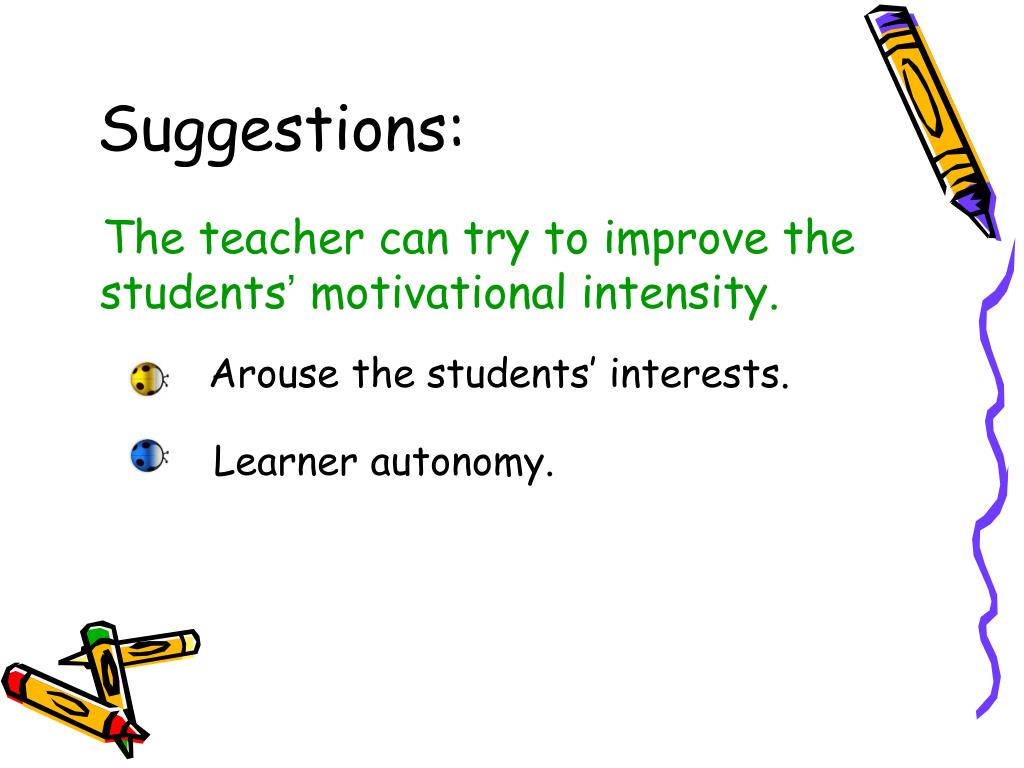 Suggestions:

The teacher can try to improve the students' motivational intensity.

Arouse the students' interests.

Learner autonomy.